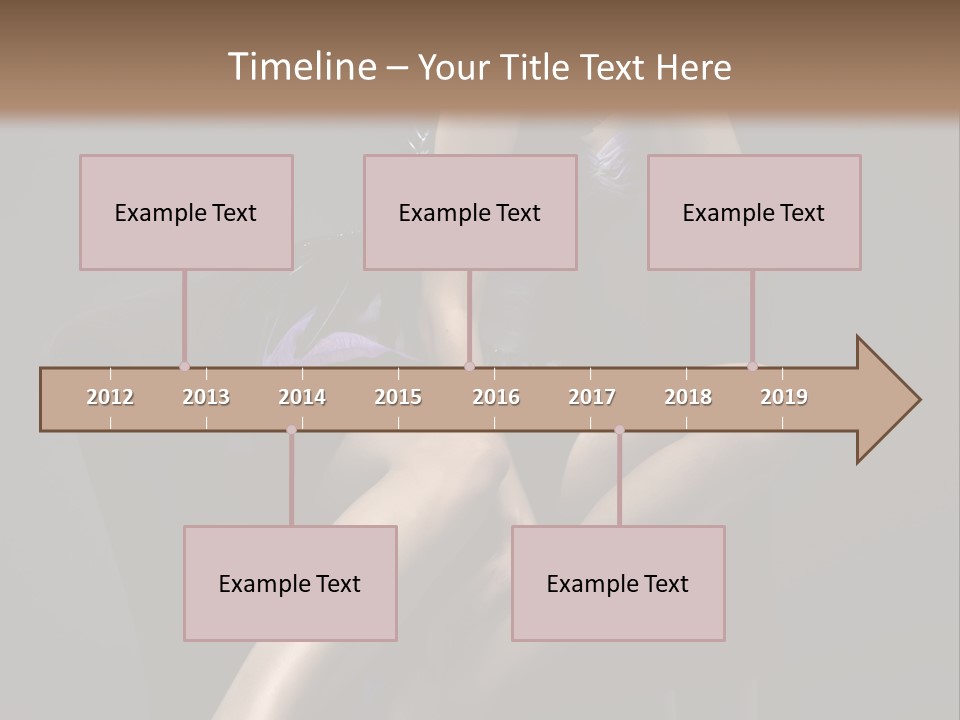 Timeline – Your Title Text Here

Example Text

Example Text

Example Text

2012 2013 2014 2015 2016 2017 2018 2019

Example Text

Example Text